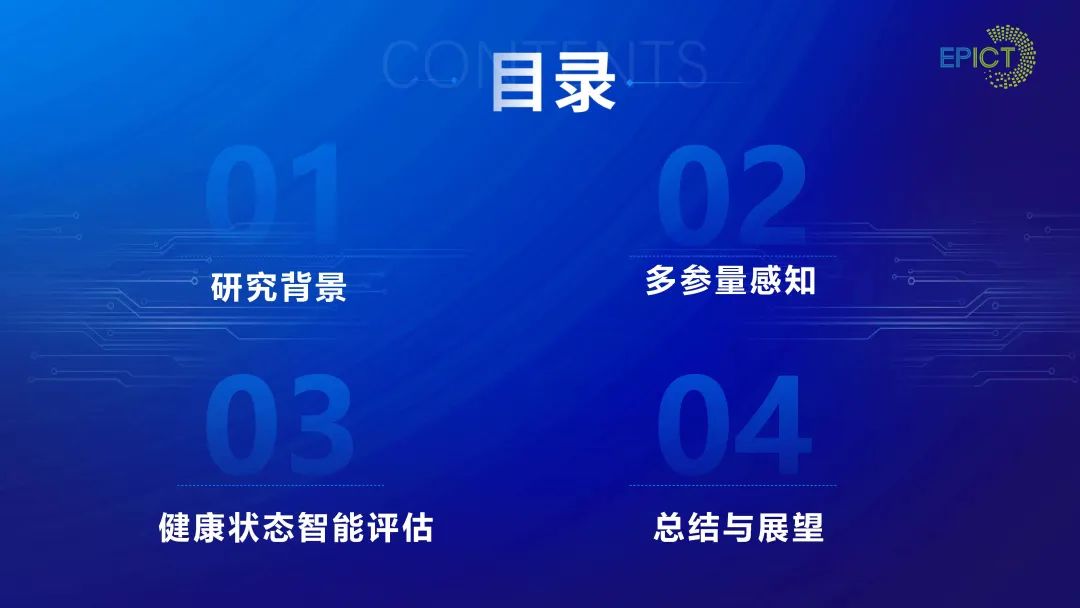 CONTENTS
目录

EPICT

01
研究背景

02
多参量感知

03
健康状态智能评估

04
总结与展望